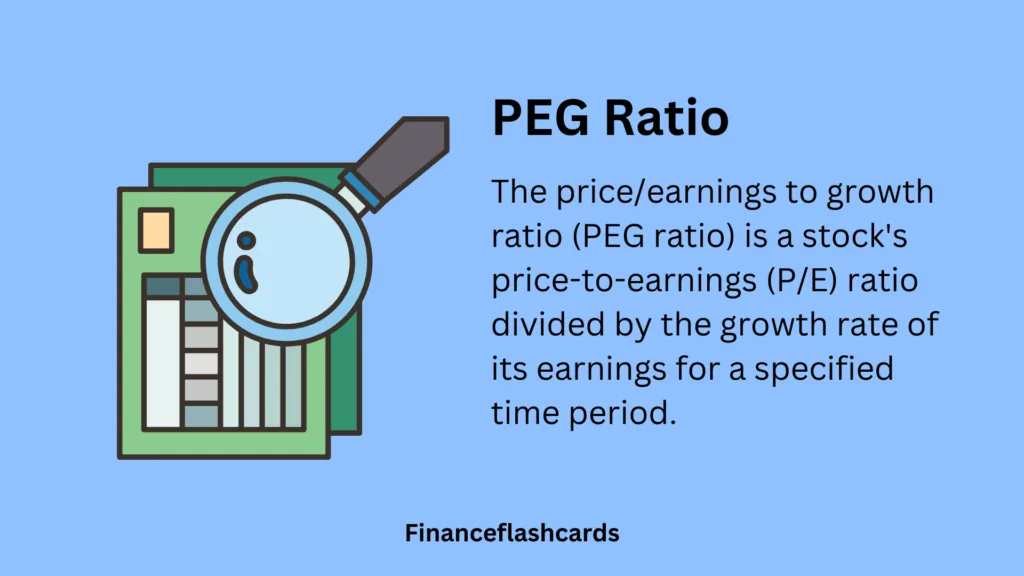 PEG Ratio

The price/earnings to growth ratio (PEG ratio) is a stock's price-to-earnings (P/E) ratio divided by the growth rate of its earnings for a specified time period.

Financeflashcards